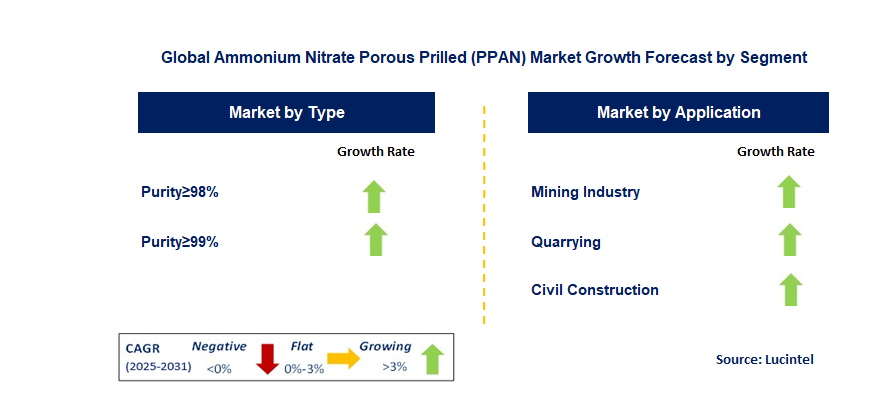 Global Ammonium Nitrate Porous Prilled (PPAN) Market Growth Forecast by Segment

Market by Type

Growth Rate

Purity≥98%

Purity≥99%

Market by Application

Growth Rate

Mining Industry

Quarrying

Civil Construction

CAGR (2025-2031)

Negative <0%

Flat 0%-3%

Growing >3%

Source: Lucintel